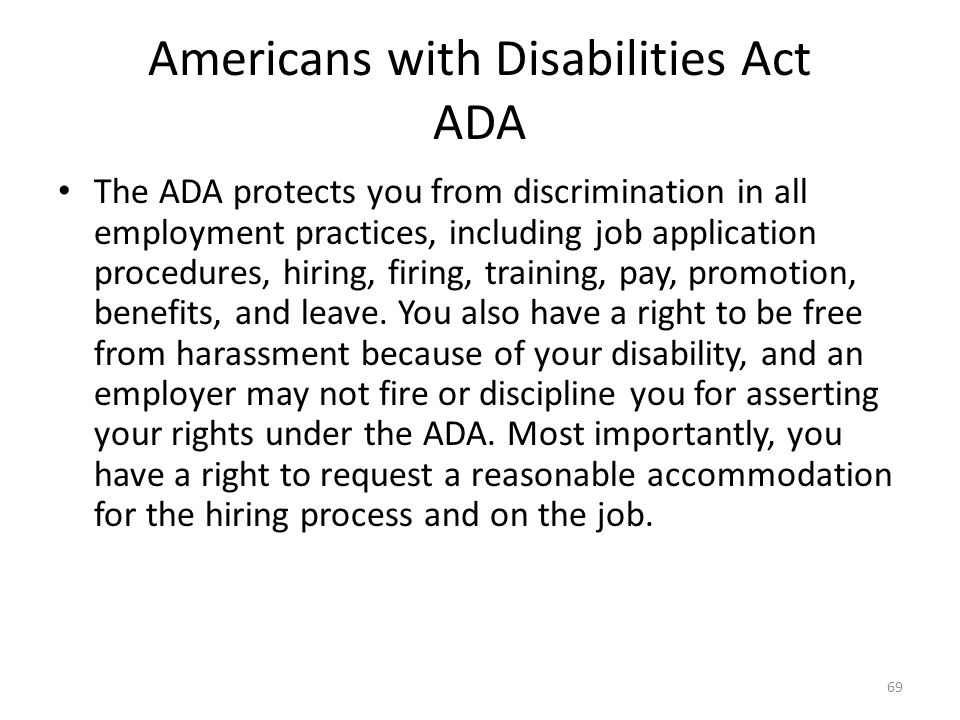 Americans with Disabilities Act
ADA

• The ADA protects you from discrimination in all employment practices, including job application procedures, hiring, firing, training, pay, promotion, benefits, and leave. You also have a right to be free from harassment because of your disability, and an employer may not fire or discipline you for asserting your rights under the ADA. Most importantly, you have a right to request a reasonable accommodation for the hiring process and on the job.

69